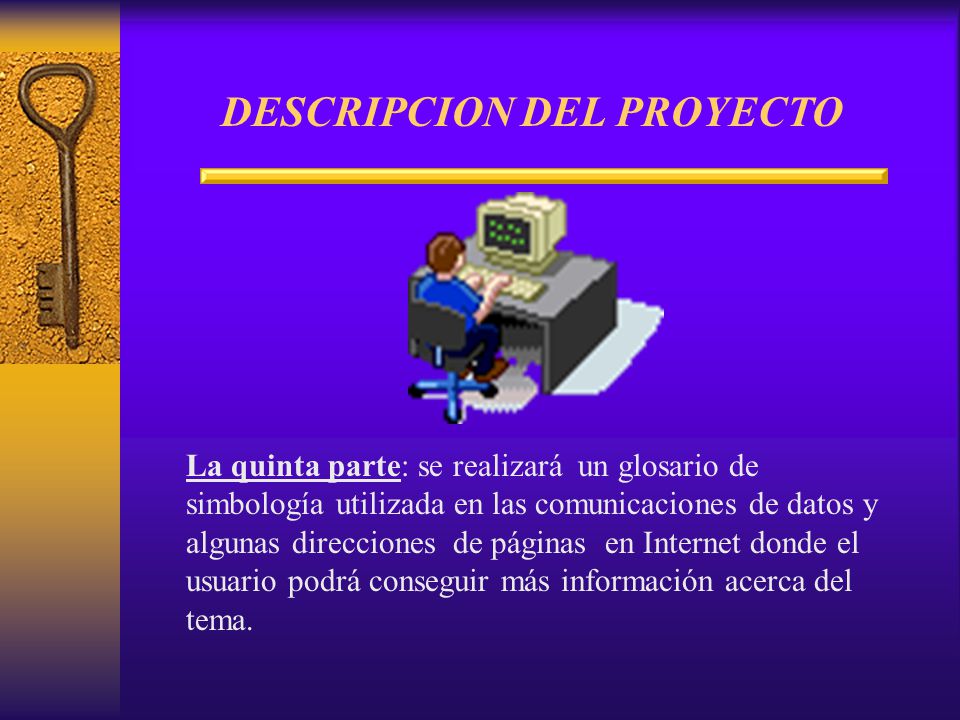 DESCRIPCION DEL PROYECTO

La quinta parte: se realizará un glosario de simbología utilizada en las comunicaciones de datos y algunas direcciones de páginas en Internet donde el usuario podrá conseguir más información acerca del tema.